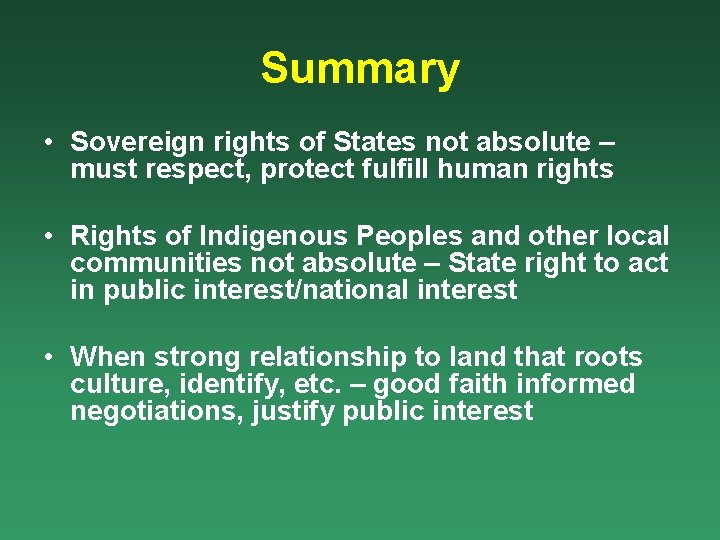 Summary

• Sovereign rights of States not absolute – must respect, protect fulfill human rights

• Rights of Indigenous Peoples and other local communities not absolute – State right to act in public interest/national interest

• When strong relationship to land that roots culture, identify, etc. – good faith informed negotiations, justify public interest